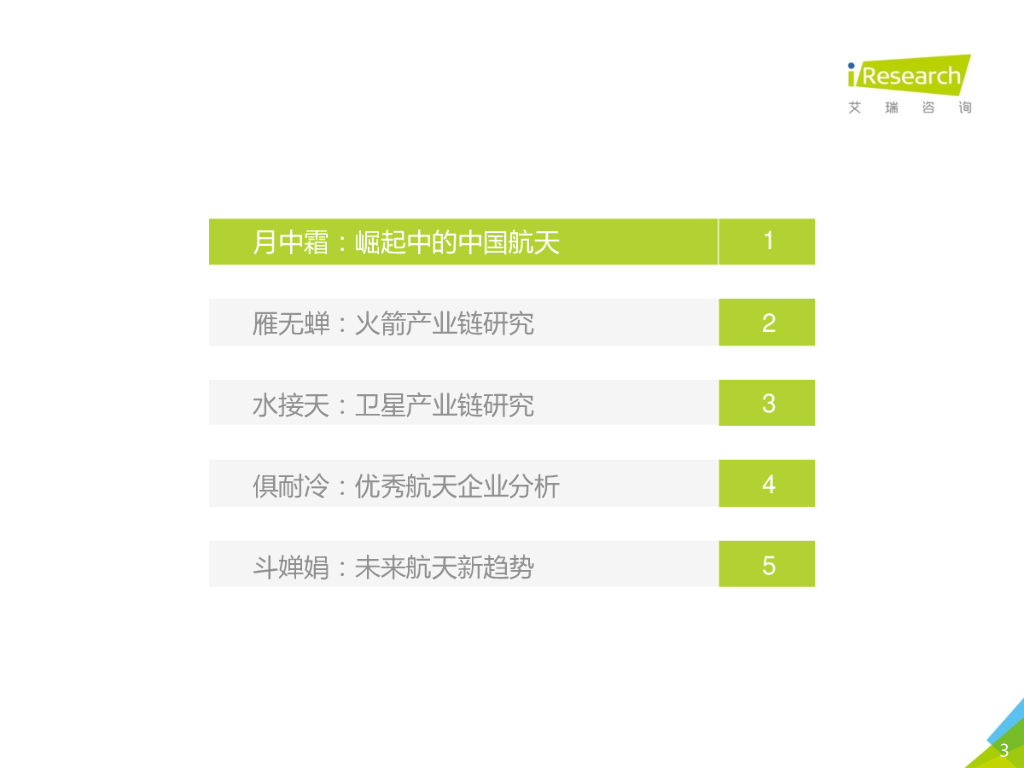 iResearch
艾瑞咨询

月中霜：崛起中的中国航天 1

雁无蝉：火箭产业链研究 2

水接天：卫星产业链研究 3

俱耐冷：优秀航天企业分析 4

斗婵娟：未来航天新趋势 5

3